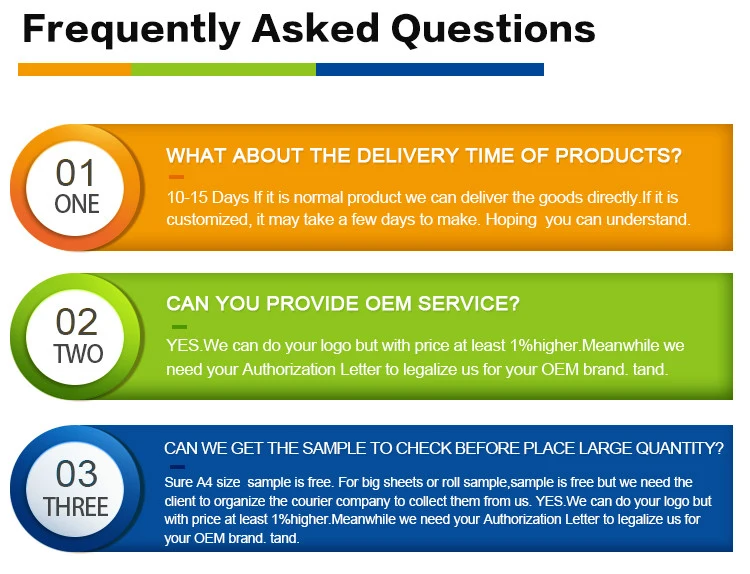 Frequently Asked Questions

01
ONE

WHAT ABOUT THE DELIVERY TIME OF PRODUCTS?

10-15 Days If it is normal product we can deliver the goods directly.If it is customized, it may take a few days to make. Hoping you can understand.

02
TWO

CAN YOU PROVIDE OEM SERVICE?

YES.We can do your logo but with price at least 1%higher.Meanwhile we need your Authorization Letter to legalize us for your OEM brand. tand.

03
THREE

CAN WE GET THE SAMPLE TO CHECK BEFORE PLACE LARGE QUANTITY?

Sure A4 size sample is free. For big sheets or roll sample,sample is free but we need the client to organize the courier company to collect them from us. YES.We can do your logo but with price at least 1%higher.Meanwhile we need your Authorization Letter to legalize us for your OEM brand. tand.